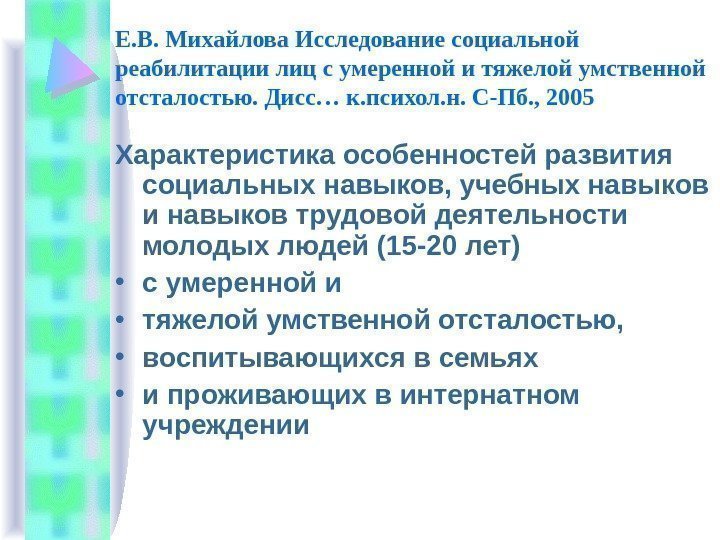 Е.В. Михайлова Исследование социальной реабилитации лиц с умеренной и тяжелой умственной отсталостью. Дисс… к.психол.н. С-Пб., 2005

Характеристика особенностей развития социальных навыков, учебных навыков и навыков трудовой деятельности молодых людей (15-20 лет)

• с умеренной и
• тяжелой умственной отсталостью,
• воспитывающихся в семьях
• и проживающих в интернатном учреждении